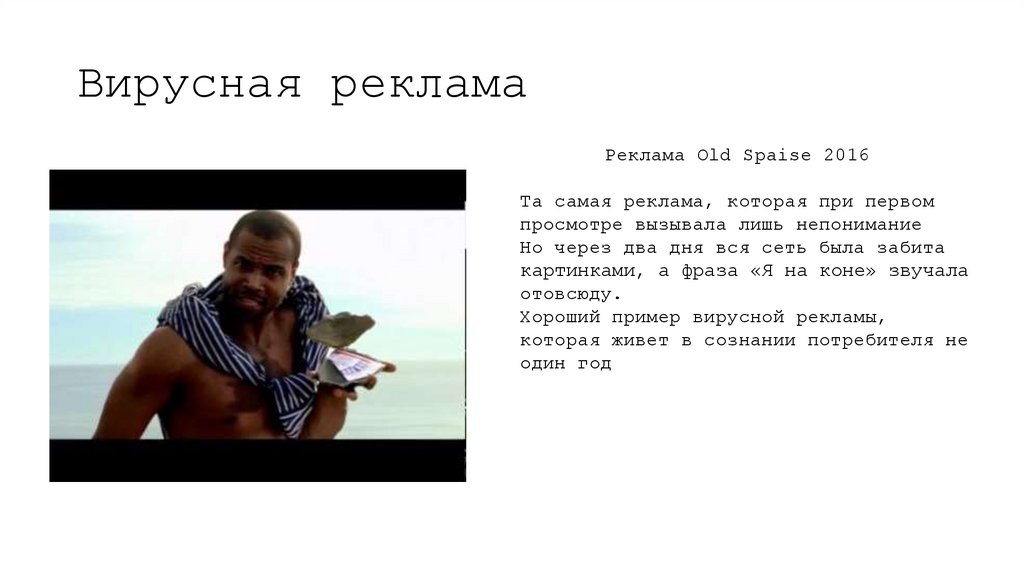 Вирусная реклама

Реклама Old Spaise 2016

Та самая реклама, которая при первом просмотре вызывала лишь непонимание
Но через два дня вся сеть была забита картинками, а фраза «Я на коне» звучала отовсюду.
Хороший пример вирусной рекламы, которая живет в сознании потребителя не один год